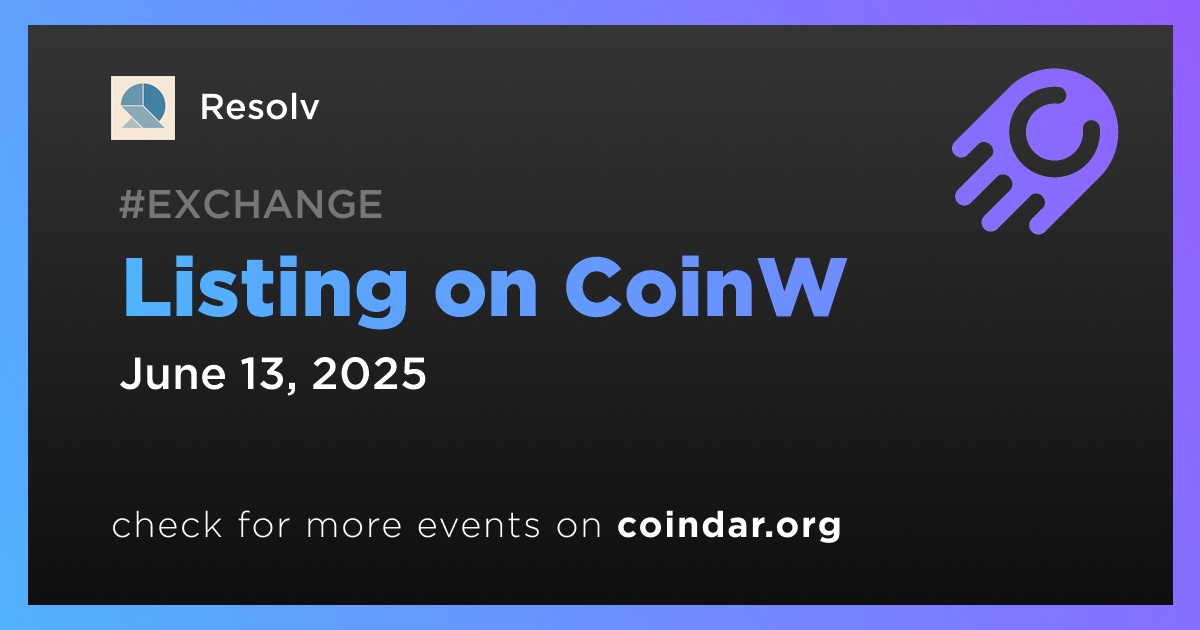 Resolv

#EXCHANGE

Listing on CoinW

June 13, 2025

check for more events on coindar.org